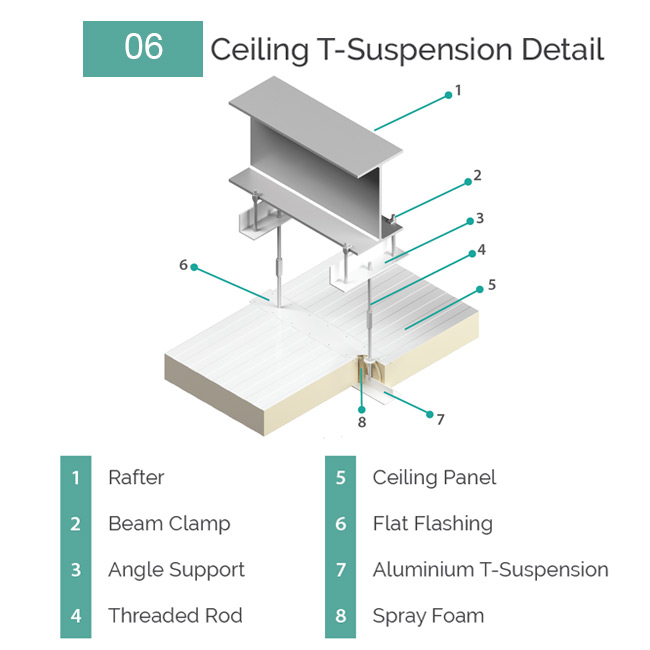 06 Ceiling T-Suspension Detail

1
2
3
4
5
6
7
8

1 Rafter
2 Beam Clamp
3 Angle Support
4 Threaded Rod

5 Ceiling Panel
6 Flat Flashing
7 Aluminium T-Suspension
8 Spray Foam